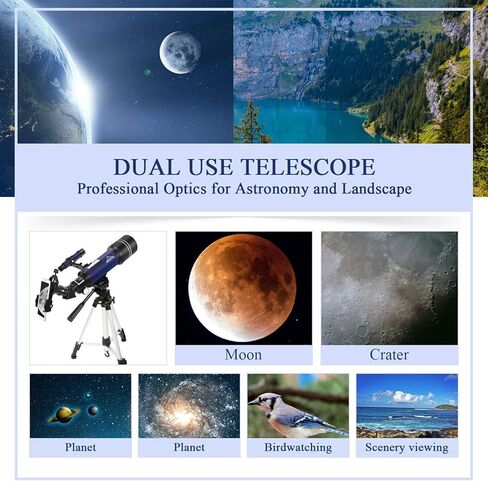 DUAL USE TELESCOPE
Professional Optics for Astronomy and Landscape

Moon

Crater

Planet

Planet

Birdwatching

Scenery viewing